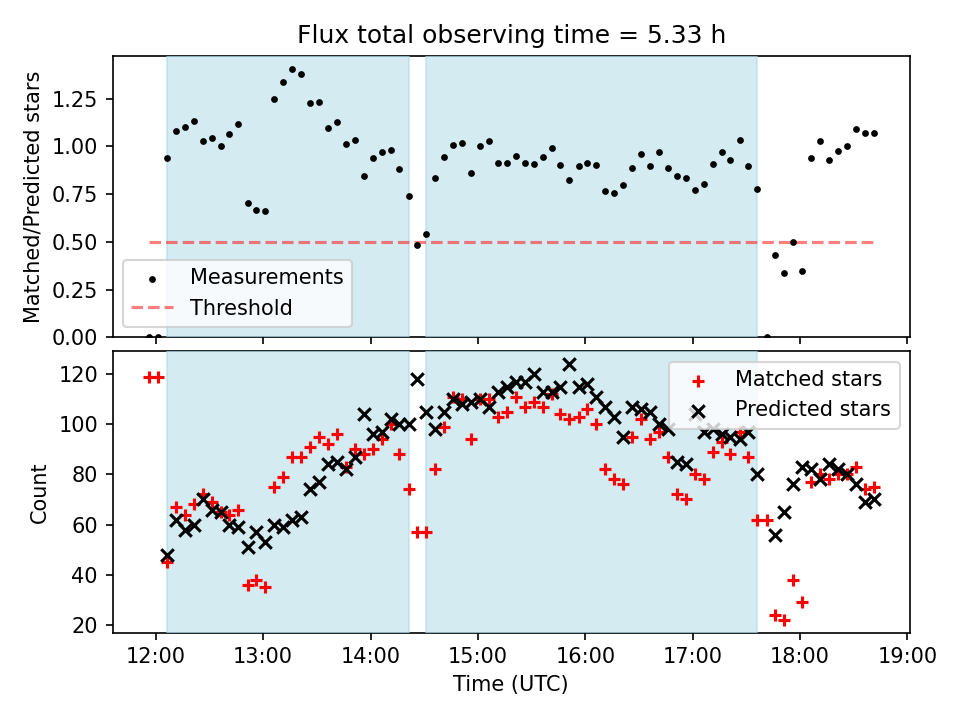 Flux total observing time = 5.33 h

Matched/Predicted stars

1.25
1.00
0.75
0.50
0.25
0.00

Measurements
Threshold

Count

120
100
80
60
40
20

Matched stars
Predicted stars

12:00 13:00 14:00 15:00 16:00 17:00 18:00 19:00

Time (UTC)